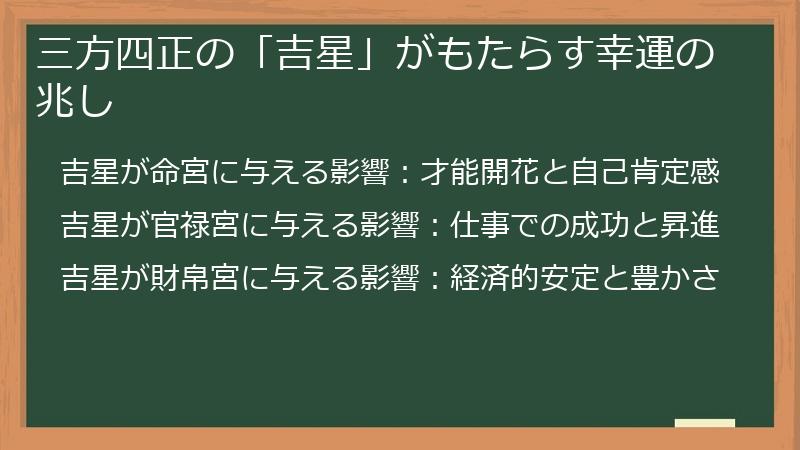 三方四正の「吉星」がもたらす幸運の兆し

吉星が命宮に与える影響：才能開花と自己肯定感

吉星が官禄宮に与える影響：仕事での成功と昇進

吉星が財帛宮に与える影響：経済的安定と豊かさ